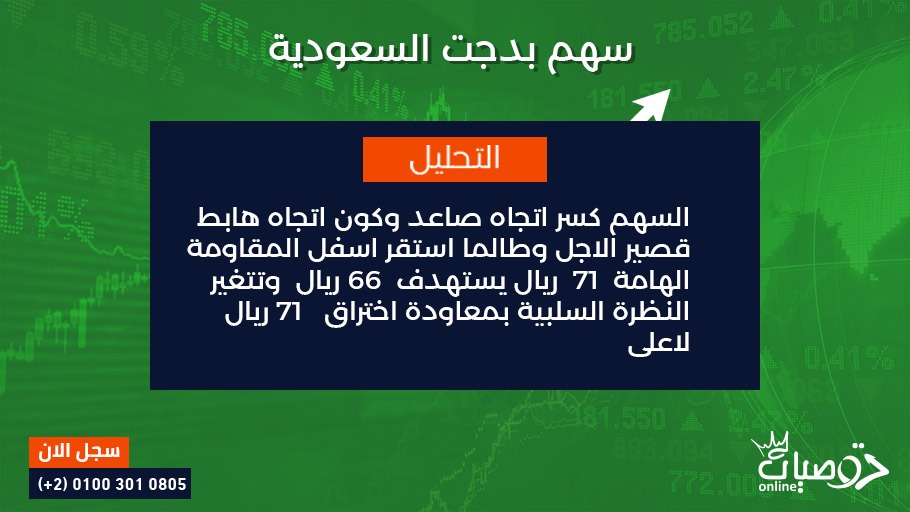 سهم بدجت السعودية

التحليل

السهم كسر اتجاه صاعد وكون اتجاه هابط قصير الاجل وطالما استقر اسفل المقاومة الهامة 71 ريال يستهدف 66 ريال وتتغير النظرة السلبية بمعاودة اختراق 71 ريال لاعلى

سجل الان

(+2) 0100 301 0805

توصيات online